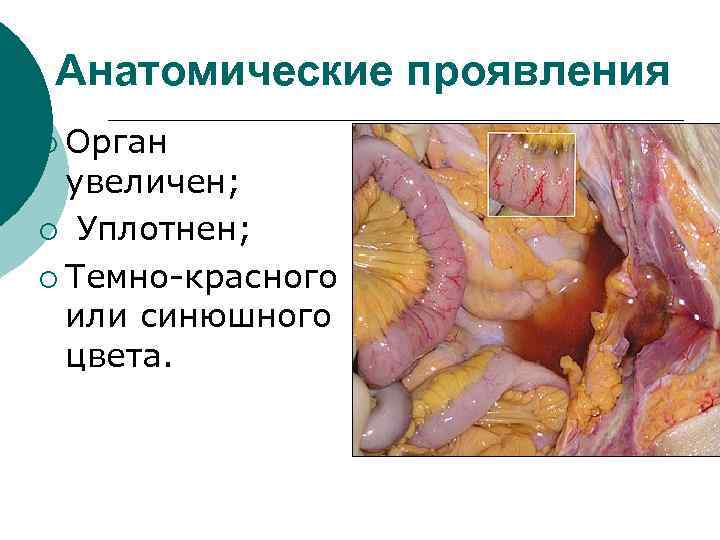 Анатомические проявления

Орган увеличен;

Уплотнен;

Темно-красного или синюшного цвета.